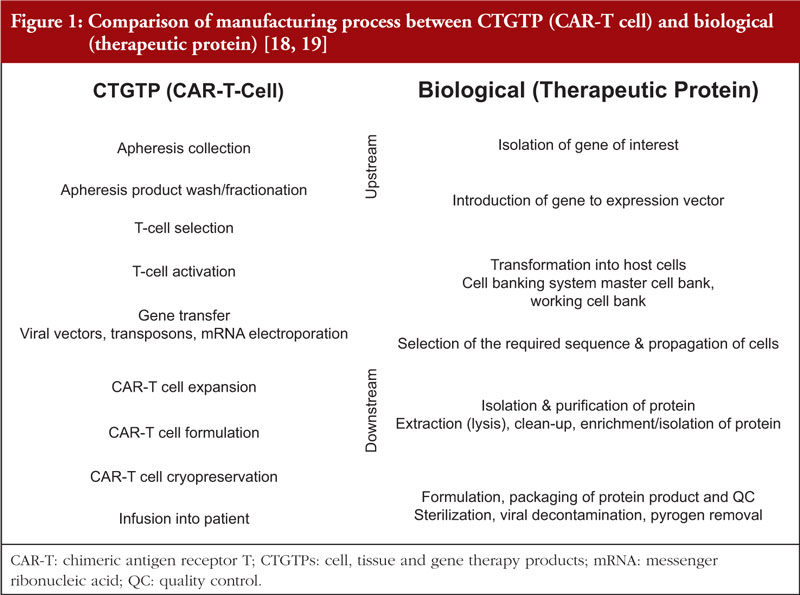 Figure 1: Comparison of manufacturing process between CTGTP (CAR-T cell) and biological (therapeutic protein) [18, 19]

CTGTP (CAR-T-Cell)

Apheresis collection

Apheresis product wash/fractionation

T-cell selection

T-cell activation

Gene transfer
Viral vectors, transposons, mRNA electroporation

CAR-T cell expansion

CAR-T cell formulation

CAR-T cell cryopreservation

Infusion into patient

Upstream

Downstream

Biological (Therapeutic Protein)

Isolation of gene of interest

Introduction of gene to expression vector

Transformation into host cells
Cell banking system master cell bank, working cell bank

Selection of the required sequence & propagation of cells

Isolation & purification of protein
Extraction (lysis), clean-up, enrichment/isolation of protein

Formulation, packaging of protein product and QC
Sterilization, viral decontamination, pyrogen removal

CAR-T: chimeric antigen receptor T; CTGTPs: cell, tissue and gene therapy products; mRNA: messenger ribonucleic acid; QC: quality control.